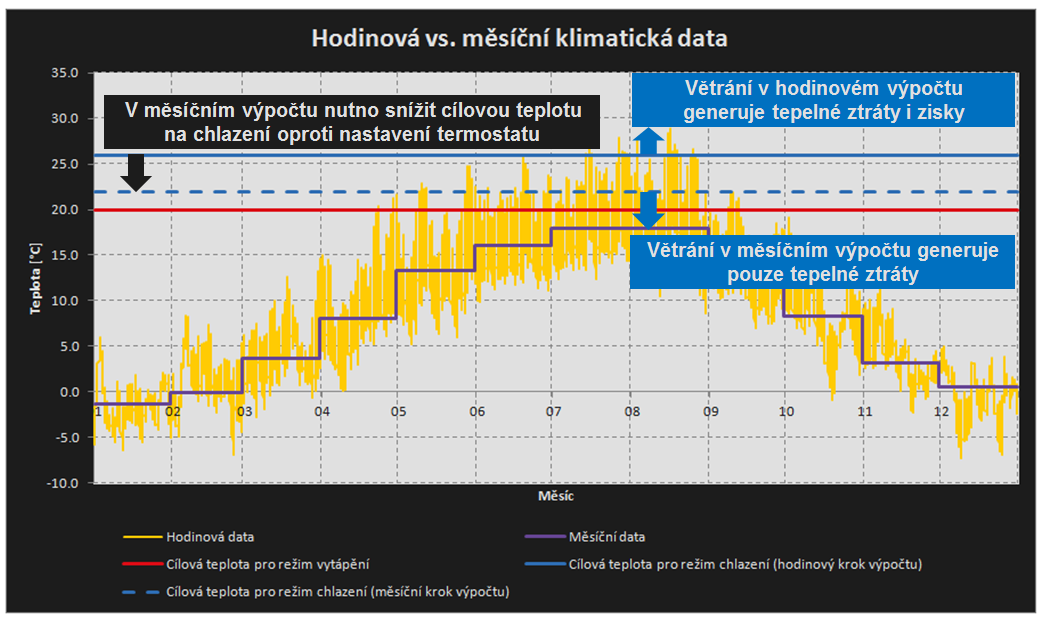 Hodinová vs. měsíční klimatická data

V měsíčním výpočtu nutno snížit cílovou teplotu na chlazení oproti nastavení termostatu

Větrání v hodinovém výpočtu generuje tepelné ztráty i zisky

Větrání v měsíčním výpočtu generuje pouze tepelné ztráty

Teplota [°C]

35.0
30.0
25.0
20.0
15.0
10.0
5.0
0.0
-5.0
-10.0

1 02 03 04 05 06 07 08 09 10 11 12

Měsíc

Hodinová data
Měsíční data
Cílová teplota pro režim vytápění
Cílová teplota pro režim chlazení (hodinový krok výpočtu)
Cílová teplota pro režim chlazení (měsíční krok výpočtu)